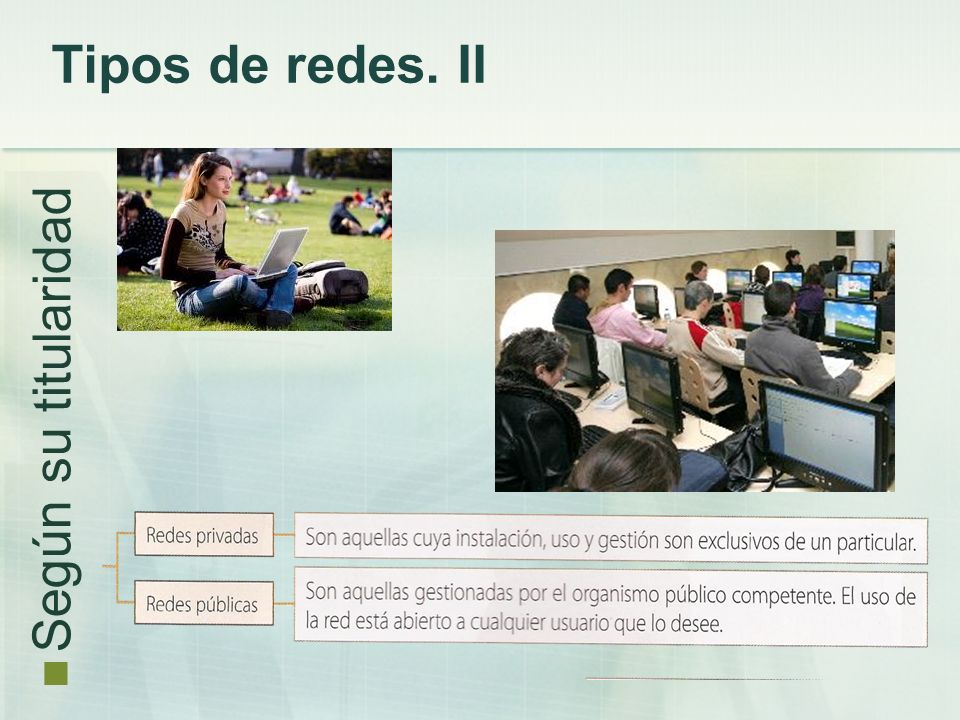 Tipos de redes. II

Según su titularidad

Redes privadas
Son aquellas cuya instalación, uso y gestión son exclusivos de un particular.

Redes públicas
Son aquellas gestionadas por el organismo público competente. El uso de la red está abierto a cualquier usuario que lo desee.